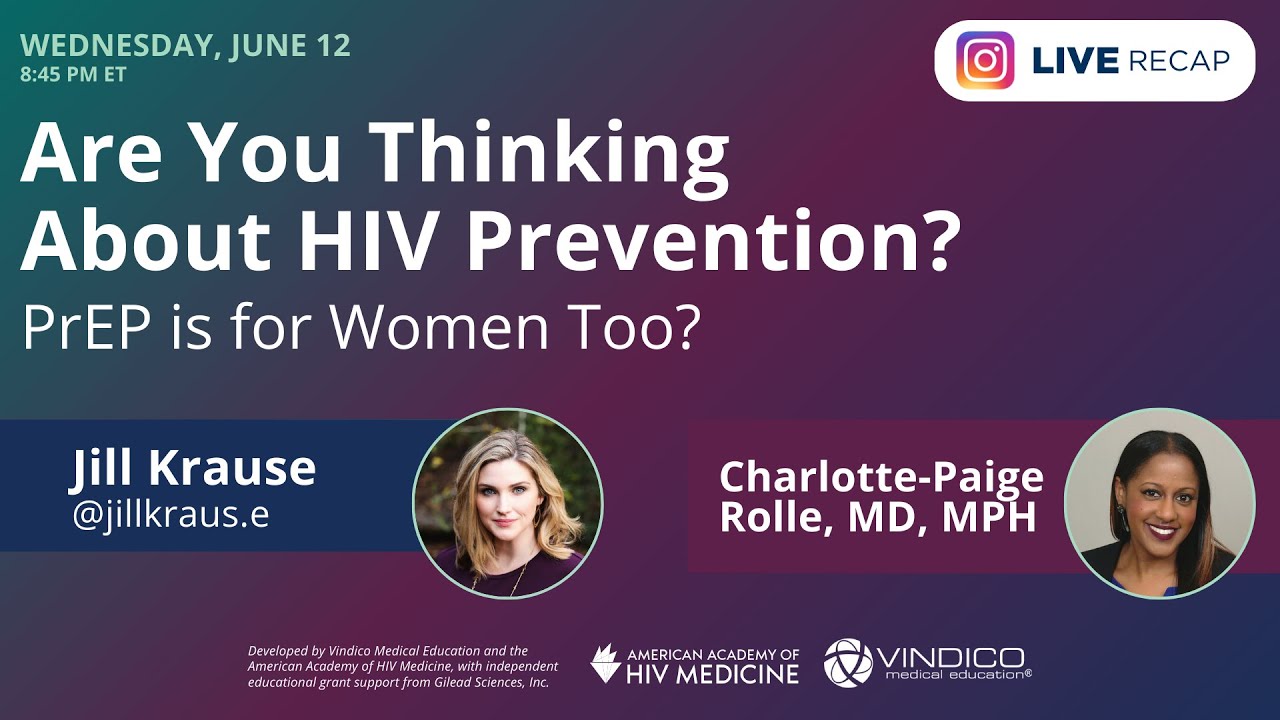 WEDNESDAY, JUNE 12
8:45 PM ET

LIVE RECAP

Are You Thinking About HIV Prevention?
PrEP is for Women Too?

Jill Krause
@jillkraus.e

Charlotte-Paige Rolle, MD, MPH

Developed by Vindico Medical Education and the American Academy of HIV Medicine, with independent educational grant support from Gilead Sciences, Inc.

AMERICAN ACADEMY OF HIV MEDICINE

VINDICO medical education®